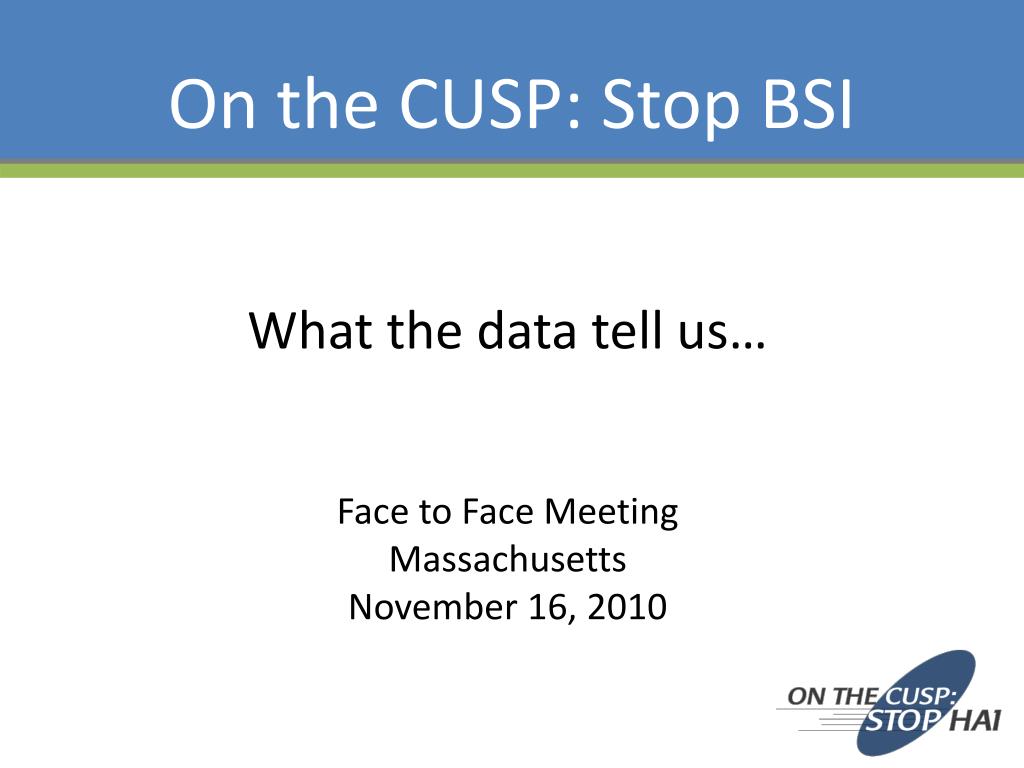 On the CUSP: Stop BSI

What the data tell us…

Face to Face Meeting
Massachusetts
November 16, 2010

ON THE CUSP:
STOP HAI